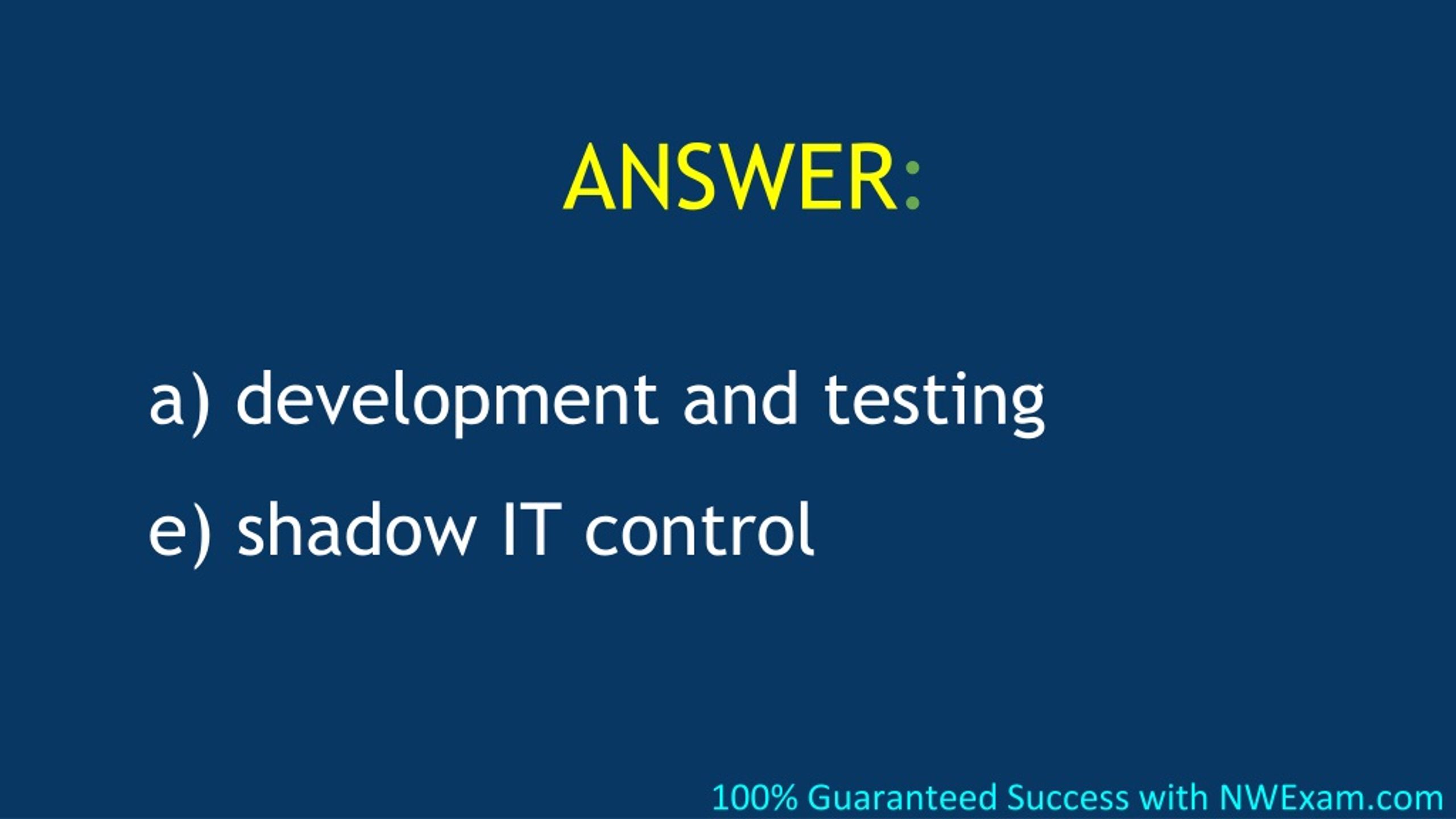 ANSWER:

a) development and testing

e) shadow IT control

100% Guaranteed Success with NWExam.com